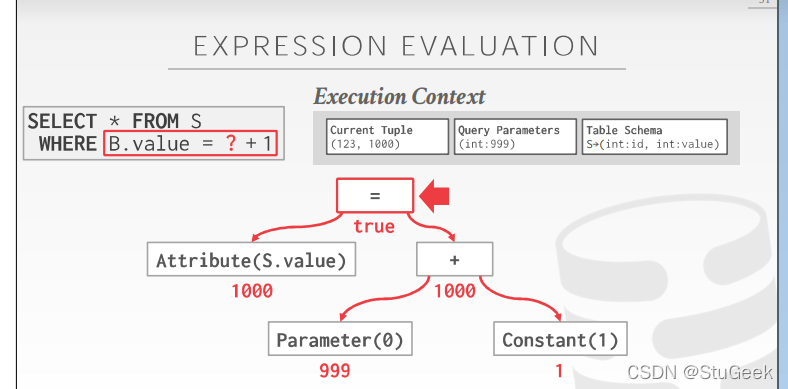 EXPRESSION EVALUATION

SELECT * FROM S
WHERE B.value = ? + 1

Execution Context

Current Tuple
(123, 1000)

Query Parameters
(int:999)

Table Schema
S→(int:id, int:value)

=
true

Attribute(S.value)
1000

+
1000

Parameter(0)
999

Constant(1)
1

CSDN @StuGeek